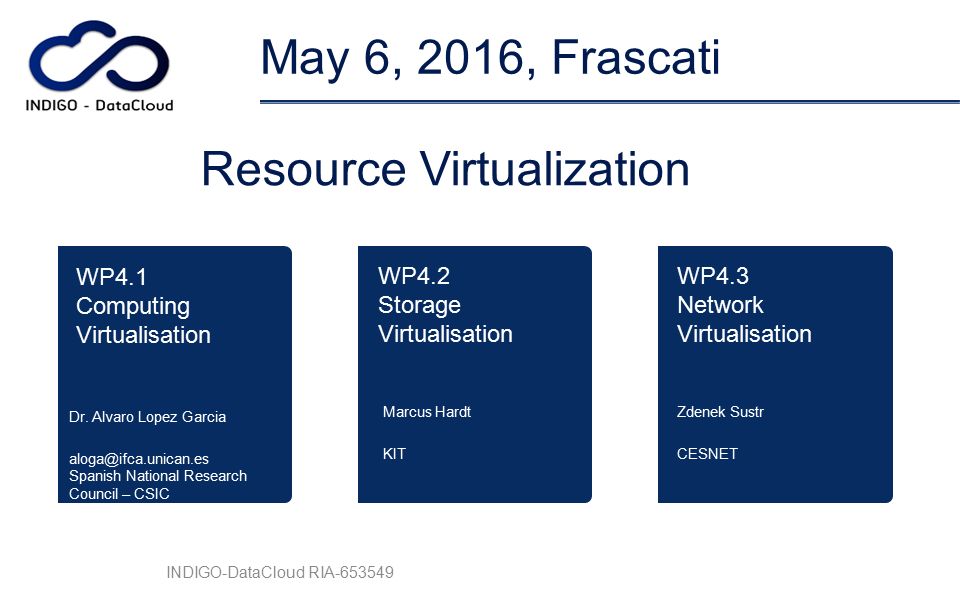 INDIGO - DataCloud

May 6, 2016, Frascati

Resource Virtualization

WP4.1
Computing
Virtualisation

Dr. Alvaro Lopez Garcia

aloga@ifca.unican.es
Spanish National Research Council – CSIC

WP4.2
Storage
Virtualisation

Marcus Hardt

KIT

WP4.3
Network
Virtualisation

Zdenek Sustr

CESNET

INDIGO-DataCloud RIA-653549